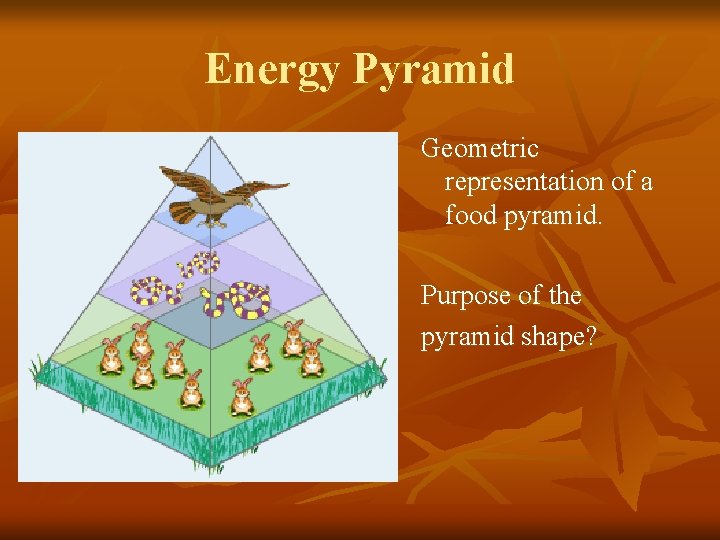 Energy Pyramid

Geometric representation of a food pyramid.

Purpose of the pyramid shape?